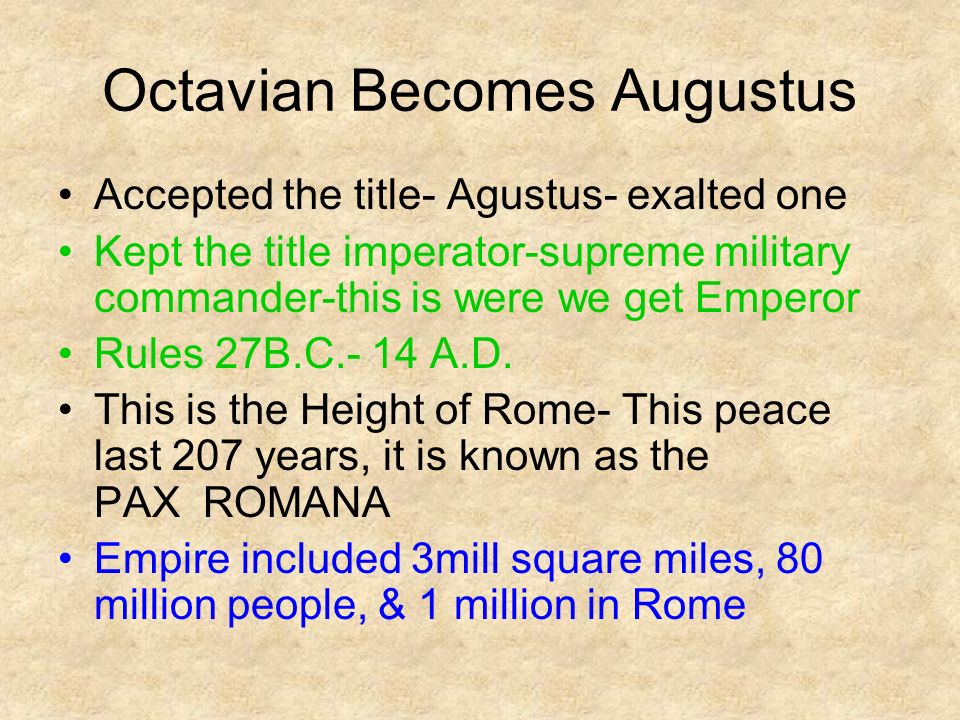 Octavian Becomes Augustus

• Accepted the title- Agustus- exalted one
• Kept the title imperator-supreme military commander-this is were we get Emperor
• Rules 27B.C.- 14 A.D.
• This is the Height of Rome- This peace last 207 years, it is known as the PAX ROMANA
• Empire included 3mill square miles, 80 million people, & 1 million in Rome